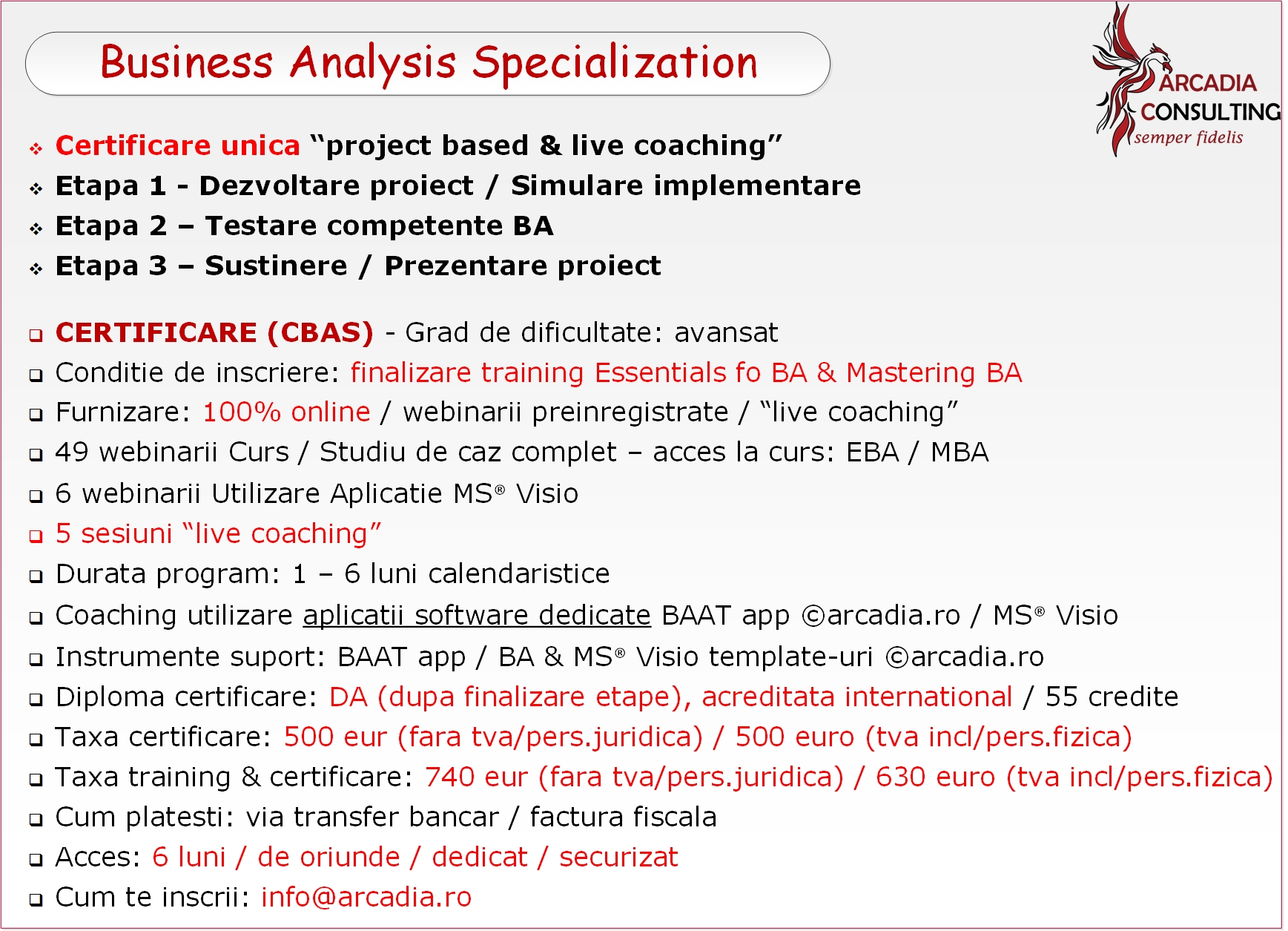 Business Analysis Specialization

ARCADIA CONSULTING
semper fidelis

❖ Certificare unica "project based & live coaching"
❖ Etapa 1 - Dezvoltare proiect / Simulare implementare
❖ Etapa 2 – Testare competente BA
❖ Etapa 3 – Sustinere / Prezentare proiect

❑ CERTIFICARE (CBAS) - Grad de dificultate: avansat
❑ Conditie de inscriere: finalizare training Essentials fo BA & Mastering BA
❑ Furnizare: 100% online / webinarii preinregistrate / "live coaching"
❑ 49 webinarii Curs / Studiu de caz complet – acces la curs: EBA / MBA
❑ 6 webinarii Utilizare Aplicatie MS® Visio
❑ 5 sesiuni "live coaching"
❑ Durata program: 1 – 6 luni calendaristice
❑ Coaching utilizare aplicatii software dedicate BAAT app ©arcadia.ro / MS® Visio
❑ Instrumente suport: BAAT app / BA & MS® Visio template-uri ©arcadia.ro
❑ Diploma certificare: DA (dupa finalizare etape), acreditata international / 55 credite
❑ Taxa certificare: 500 eur (fara tva/pers.juridica) / 500 euro (tva incl/pers.fizica)
❑ Taxa training & certificare: 740 eur (fara tva/pers.juridica) / 630 euro (tva incl/pers.fizica)
❑ Cum platesti: via transfer bancar / factura fiscala
❑ Acces: 6 luni / de oriunde / dedicat / securizat
❑ Cum te inscrii: info@arcadia.ro